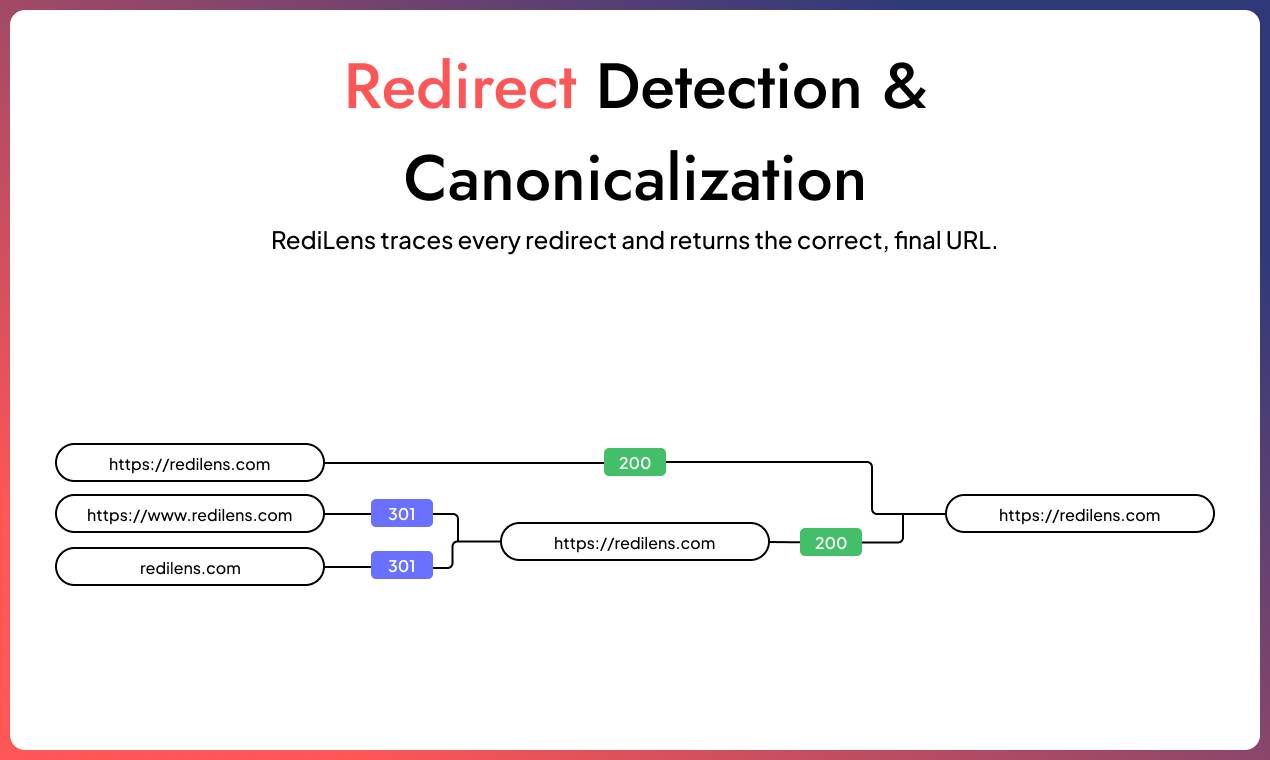 Redirect Detection & Canonicalization

RediLens traces every redirect and returns the correct, final URL.

https://redilens.com

200

https://www.redilens.com

301

redilens.com

301

https://redilens.com

200

https://redilens.com